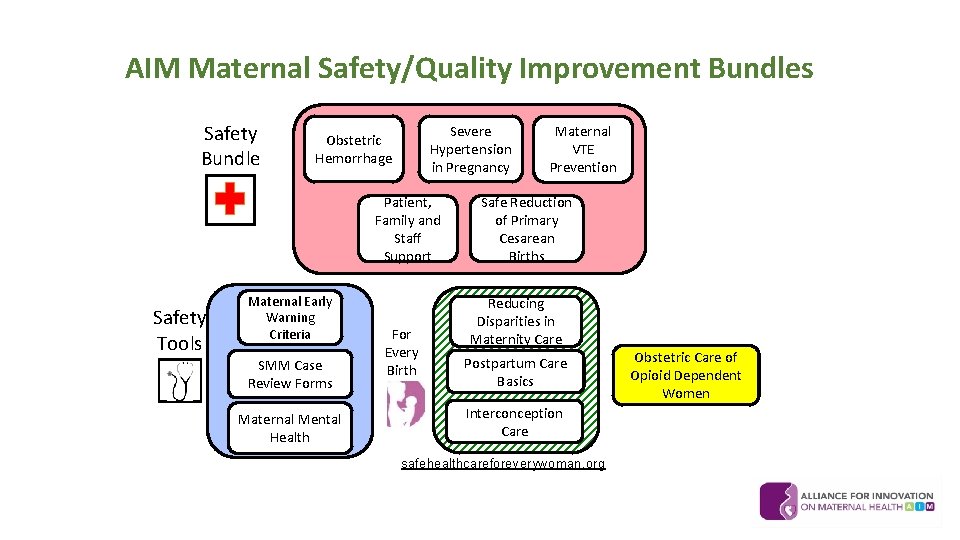 AIM Maternal Safety/Quality Improvement Bundles

Safety Bundle

Obstetric Hemorrhage

Severe Hypertension in Pregnancy

Maternal VTE Prevention

Patient, Family and Staff Support

Safe Reduction of Primary Cesarean Births

Safety Tools

Maternal Early Warning Criteria

SMM Case Review Forms

Maternal Mental Health

For Every Birth

Reducing Disparities in Maternity Care

Postpartum Care Basics

Interconception Care

Obstetric Care of Opioid Dependent Women

safehealthcareforeverywoman.org

ALLIANCE FOR INNOVATION ON MATERNAL HEALTH AIM